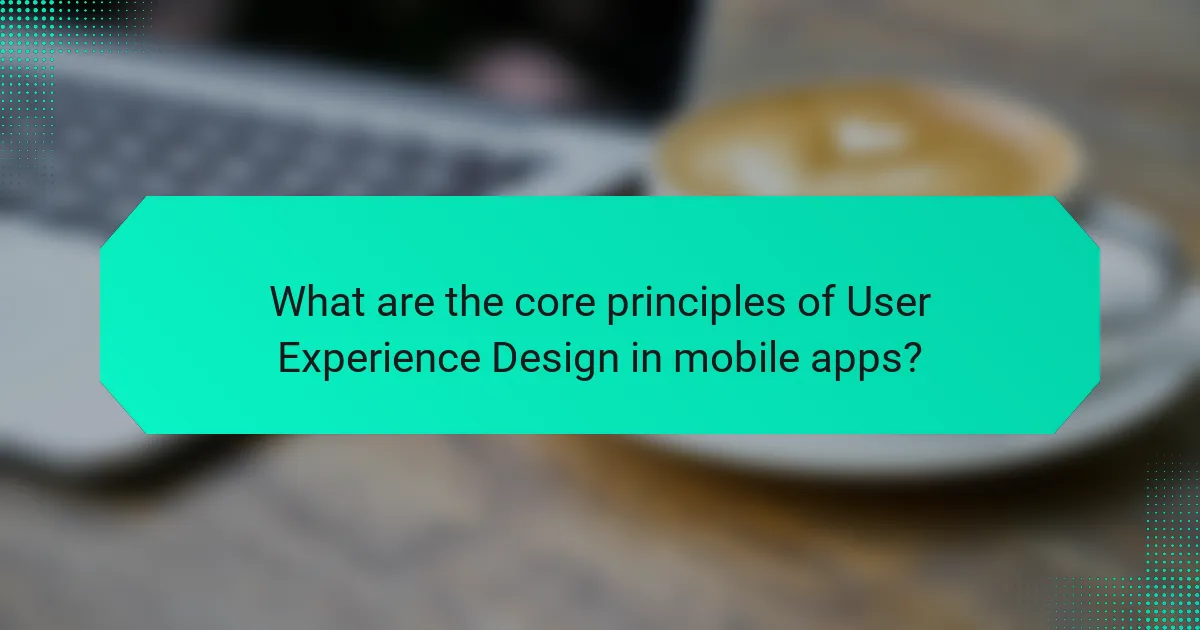 What are the core principles of User Experience Design in mobile apps?